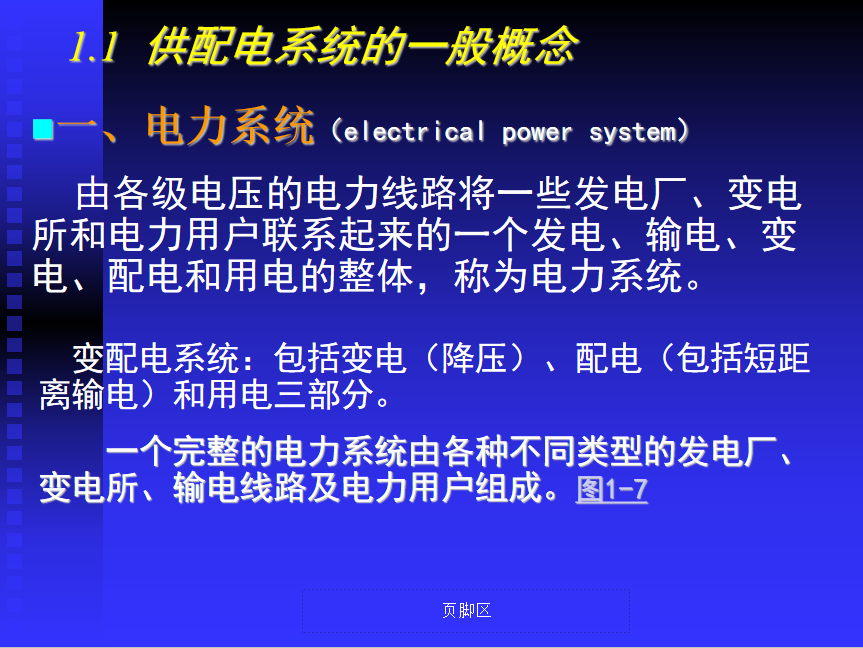 1.1 供配电系统的一般概念

一、电力系统（electrical power system）

由各级电压的电力线路将一些发电厂、变电所和电力用户联系起来的一个发电、输电、变电、配电和用电的整体，称为电力系统。

变配电系统：包括变电（降压）、配电（包括短距离输电）和用电三部分。

一个完整的电力系统由各种不同类型的发电厂、变电所、输电线路及电力用户组成。图1-7

页脚区